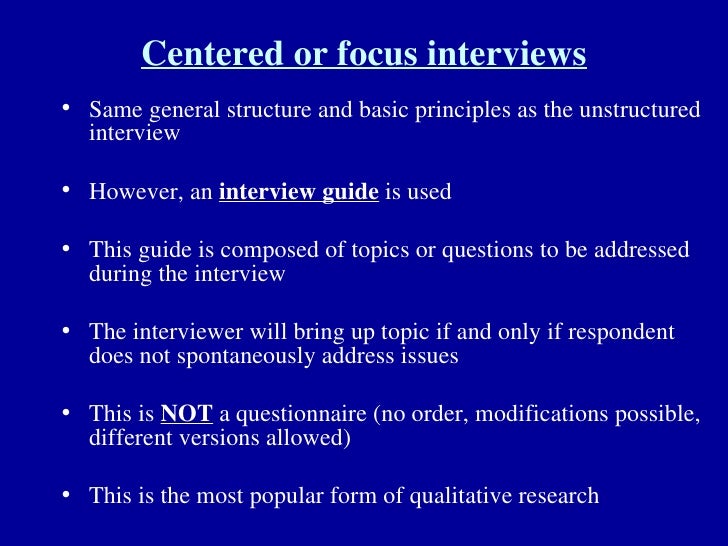 Centered or focus interviews

• Same general structure and basic principles as the unstructured interview

• However, an interview guide is used

• This guide is composed of topics or questions to be addressed during the interview

• The interviewer will bring up topic if and only if respondent does not spontaneously address issues

• This is NOT a questionnaire (no order, modifications possible, different versions allowed)

• This is the most popular form of qualitative research